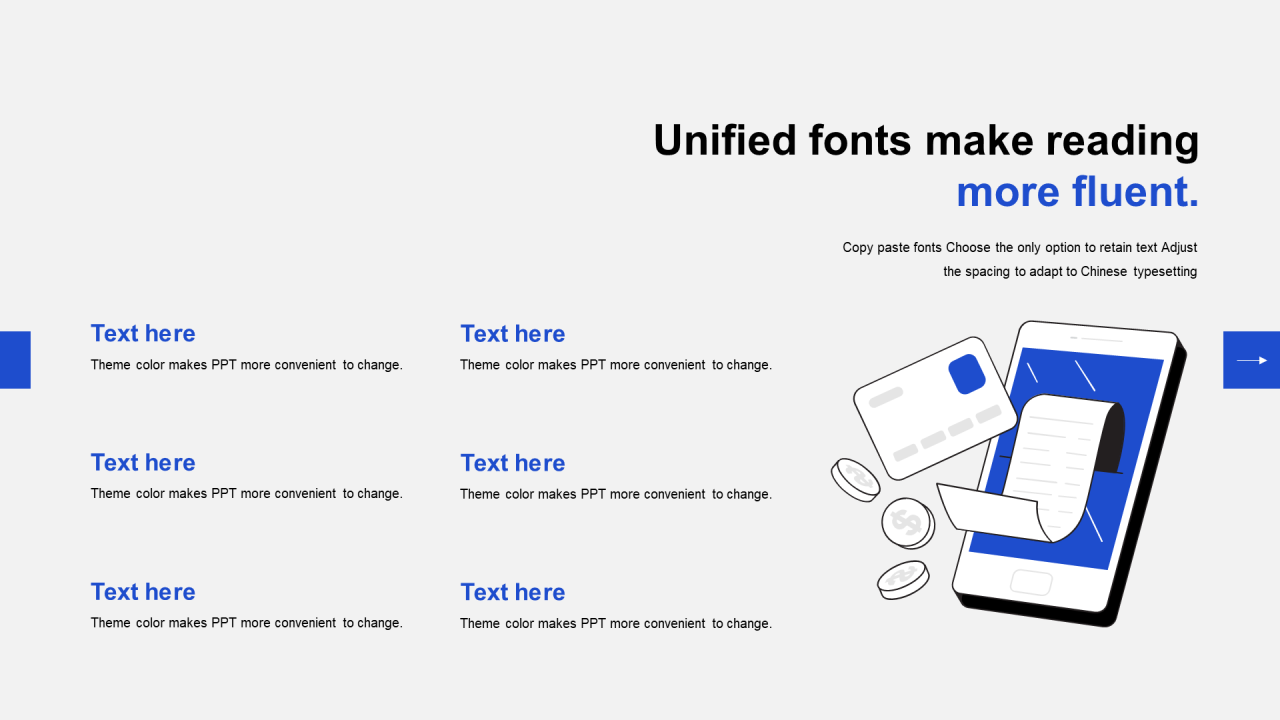 Unified fonts make reading more fluent.

Copy paste fonts Choose the only option to retain text Adjust the spacing to adapt to Chinese typesetting

Text here
Theme color makes PPT more convenient to change.

Text here
Theme color makes PPT more convenient to change.

Text here
Theme color makes PPT more convenient to change.

Text here
Theme color makes PPT more convenient to change.

Text here
Theme color makes PPT more convenient to change.

Text here
Theme color makes PPT more convenient to change.